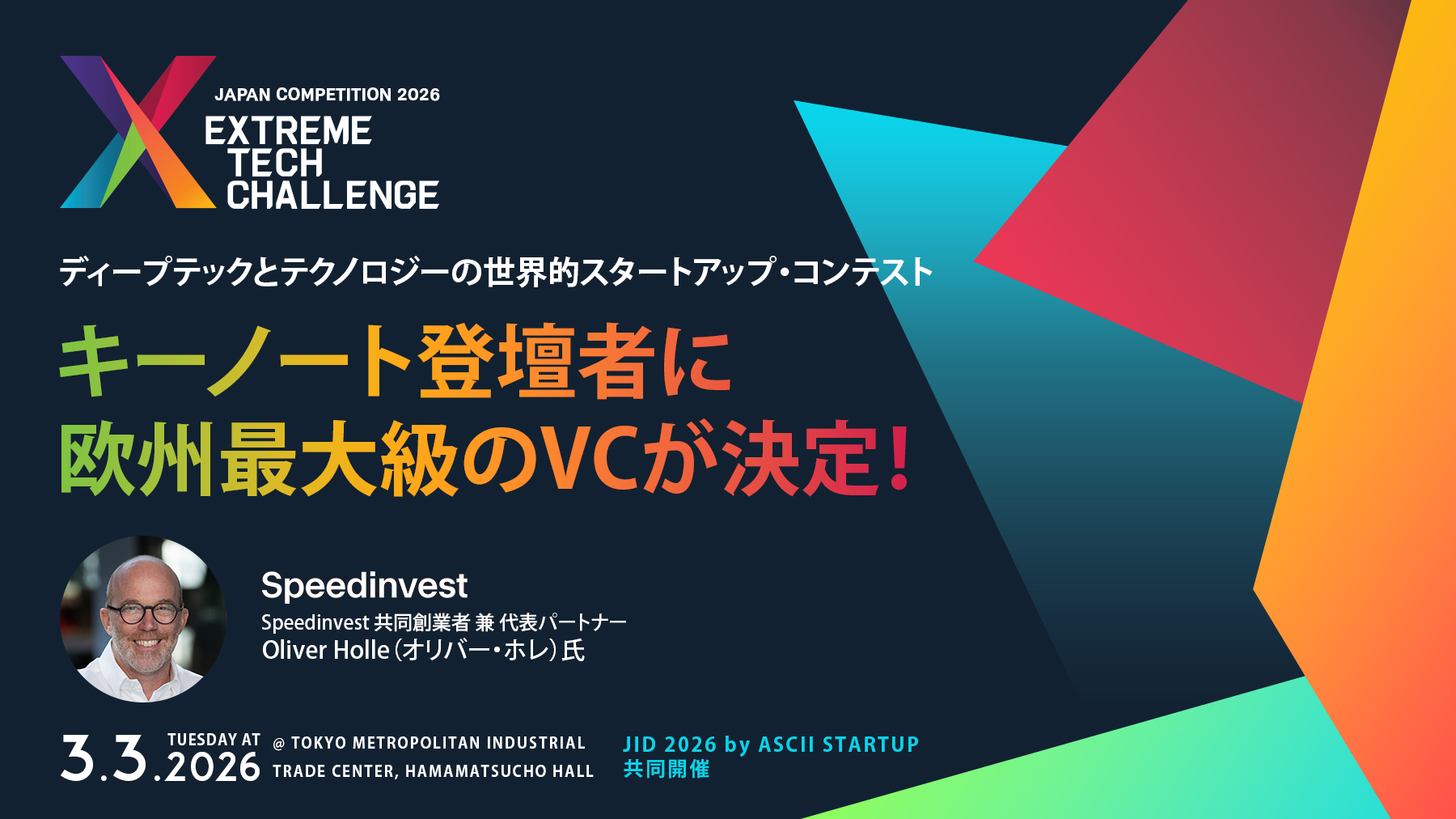 JAPAN COMPETITION 2026
EXTREME TECH CHALLENGE

ディープテックとテクノロジーの世界的スタートアップ・コンテスト

キーノート登壇者に
欧州最大級のVCが決定！

Speedinvest
Speedinvest 共同創業者 兼 代表パートナー
Oliver Holle（オリバー・ホレ）氏

3.3.2026 TUESDAY AT @ TOKYO METROPOLITAN INDUSTRIAL TRADE CENTER, HAMAMATSUCHO HALL

JID 2026 by ASCII STARTUP
共同開催